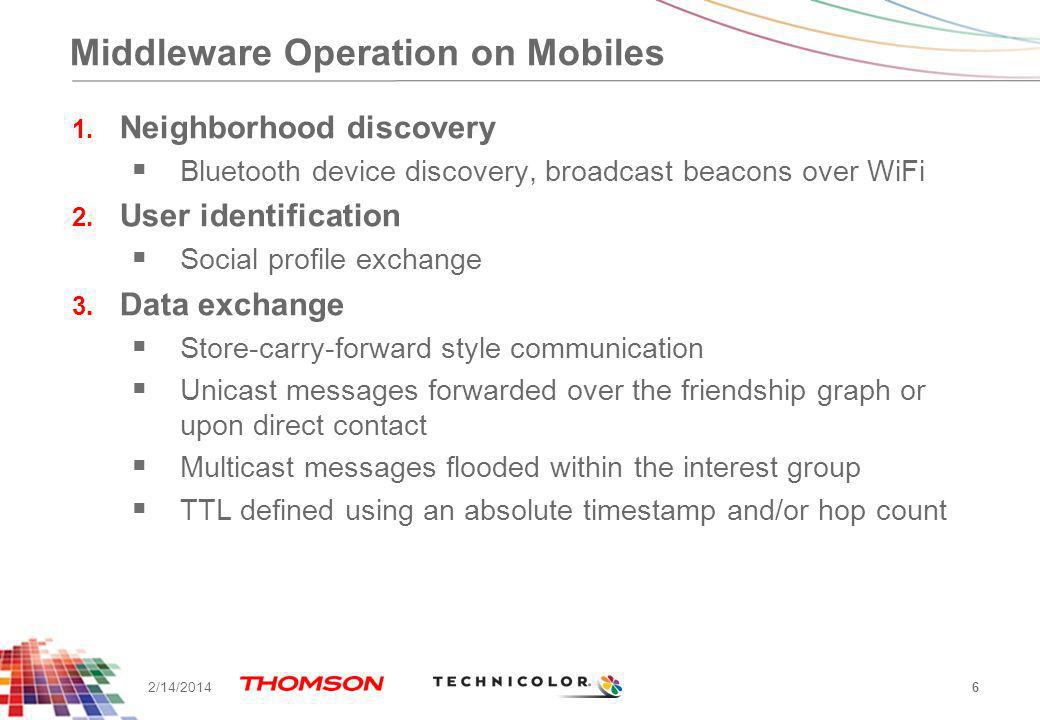 Middleware Operation on Mobiles

1. Neighborhood discovery
   ▪ Bluetooth device discovery, broadcast beacons over WiFi
2. User identification
   ▪ Social profile exchange
3. Data exchange
   ▪ Store-carry-forward style communication
   ▪ Unicast messages forwarded over the friendship graph or upon direct contact
   ▪ Multicast messages flooded within the interest group
   ▪ TTL defined using an absolute timestamp and/or hop count

2/14/2014 THOMSON TECHNICOLOR 6